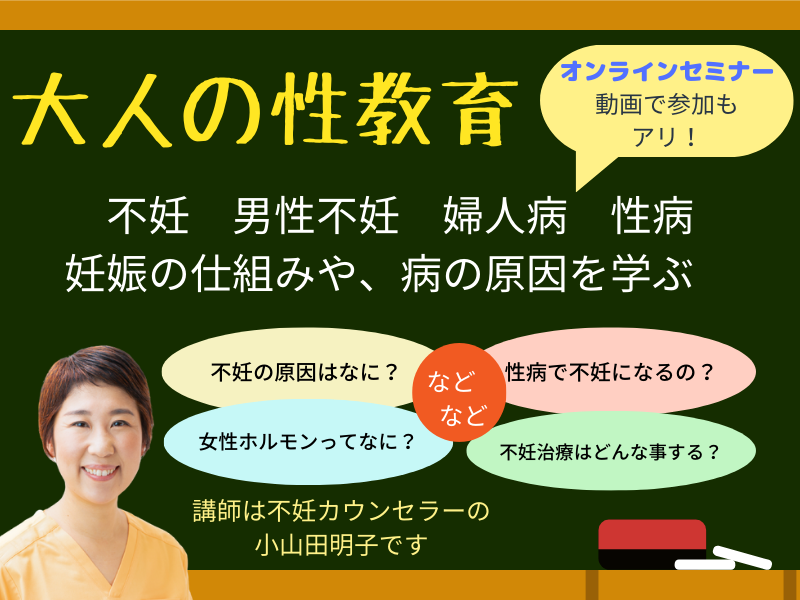 大人の性教育

オンラインセミナー
動画で参加も
アリ！

不妊　男性不妊　婦人病　性病
妊娠の仕組みや、病の原因を学ぶ

不妊の原因はなに？

など
など

性病で不妊になるの？

女性ホルモンってなに？

不妊治療はどんな事する？

講師は不妊カウンセラーの
小山田明子です